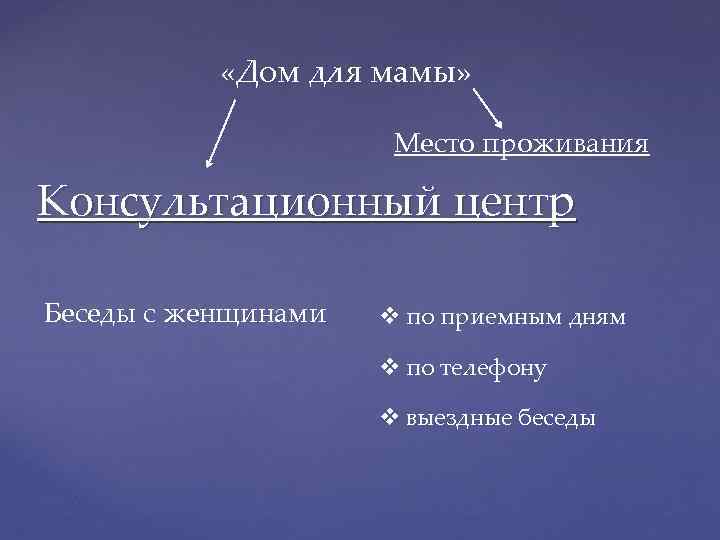 «Дом для мамы»

Место проживания

Консультационный центр

Беседы с женщинами

❖ по приемным дням

❖ по телефону

❖ выездные беседы